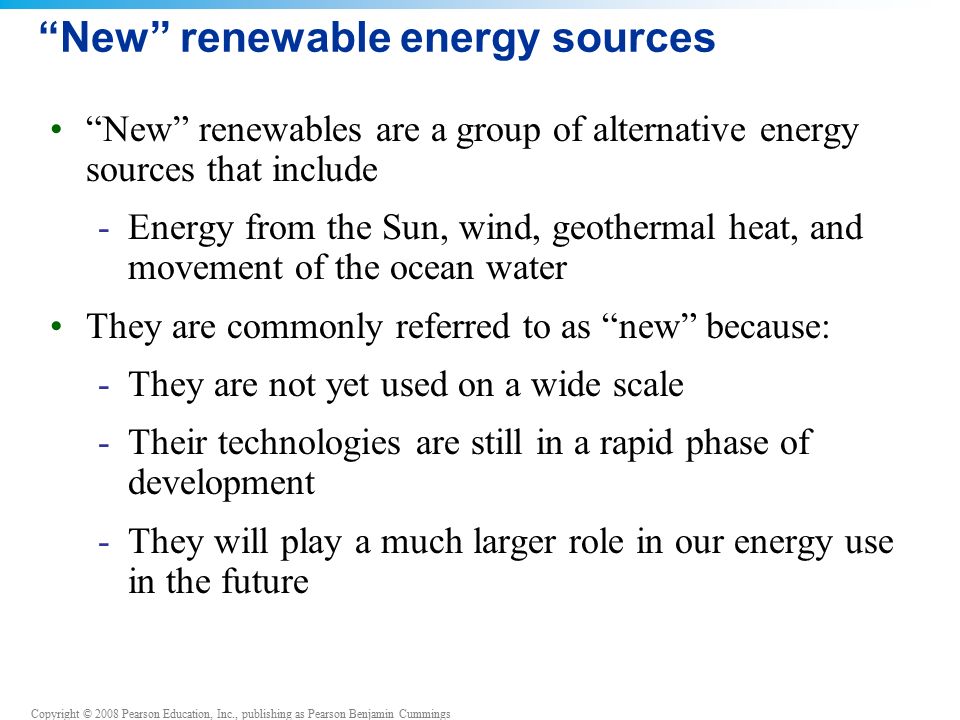 “New” renewable energy sources

• “New” renewables are a group of alternative energy sources that include

- Energy from the Sun, wind, geothermal heat, and movement of the ocean water

• They are commonly referred to as “new” because:

- They are not yet used on a wide scale

- Their technologies are still in a rapid phase of development

- They will play a much larger role in our energy use in the future

Copyright © 2008 Pearson Education, Inc., publishing as Pearson Benjamin Cummings